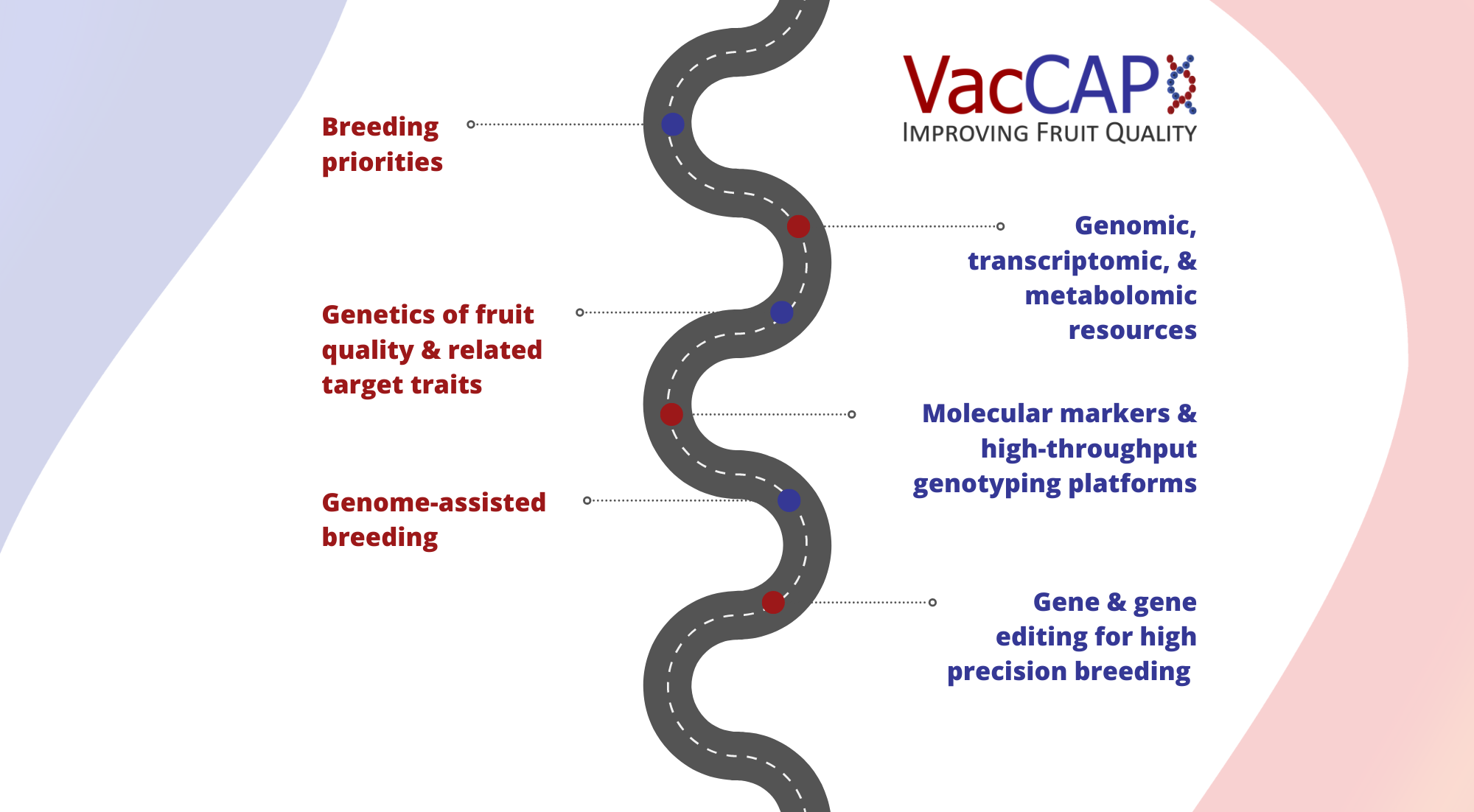 VacCAP
IMPROVING FRUIT QUALITY

Breeding priorities

Genomic, transcriptomic, & metabolomic resources

Genetics of fruit quality & related target traits

Molecular markers & high-throughput genotyping platforms

Genome-assisted breeding

Gene & gene editing for high precision breeding